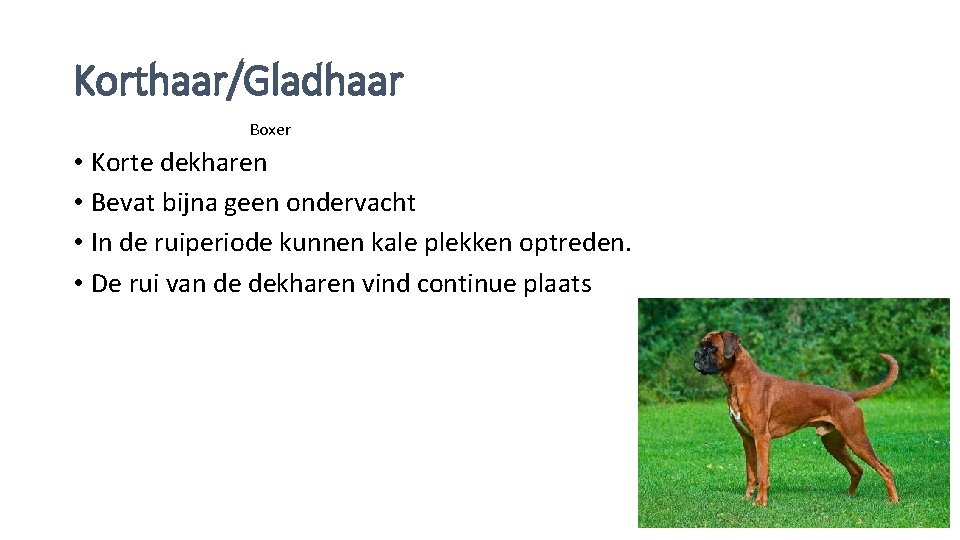 Korthaar/Gladhaar

Boxer

• Korte dekharen
• Bevat bijna geen ondervacht
• In de ruiperiode kunnen kale plekken optreden.
• De rui van de dekharen vind continue plaats